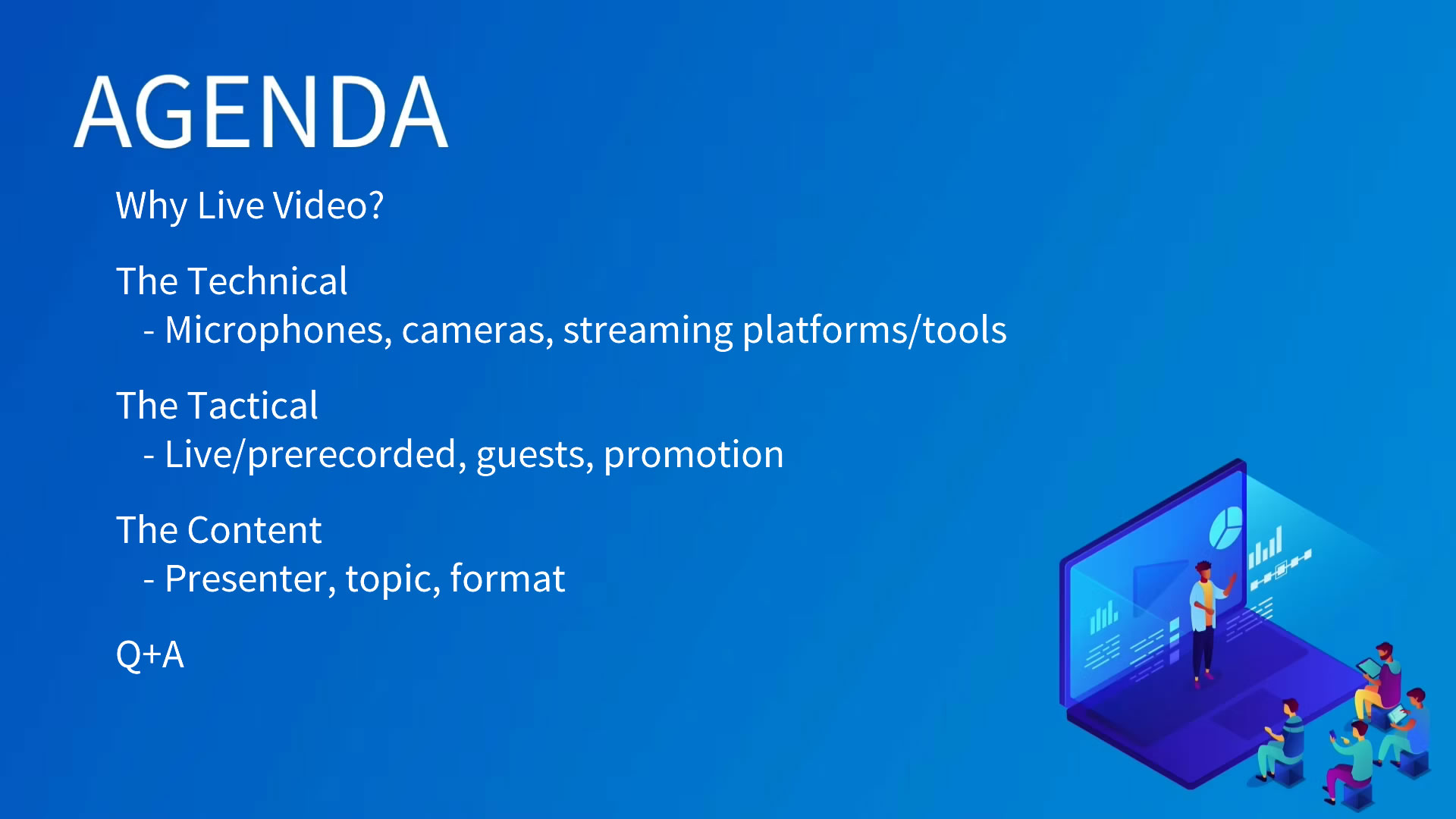 AGENDA

Why Live Video?

The Technical
- Microphones, cameras, streaming platforms/tools

The Tactical
- Live/prerecorded, guests, promotion

The Content
- Presenter, topic, format

Q+A